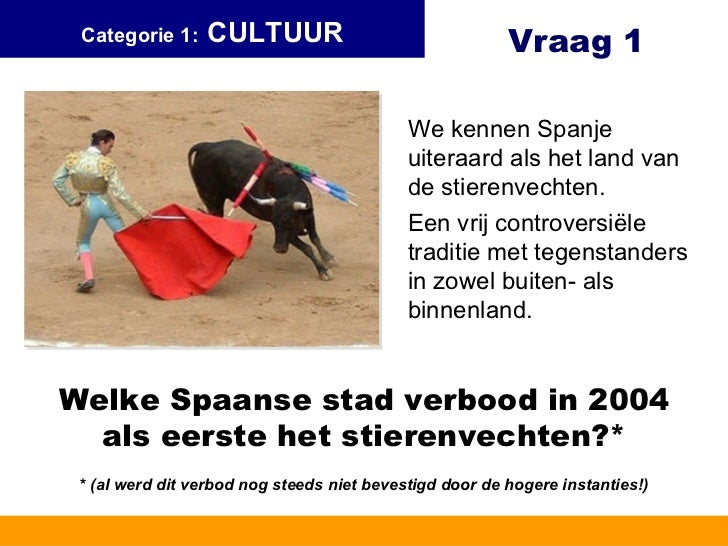 Categorie 1: CULTUUR

Vraag 1

We kennen Spanje uiteraard als het land van de stierenvechten.

Een vrij controversiële traditie met tegenstanders in zowel buiten- als binnenland.

Welke Spaanse stad verbood in 2004 als eerste het stierenvechten?*

* (al werd dit verbod nog steeds niet bevestigd door de hogere instanties!)